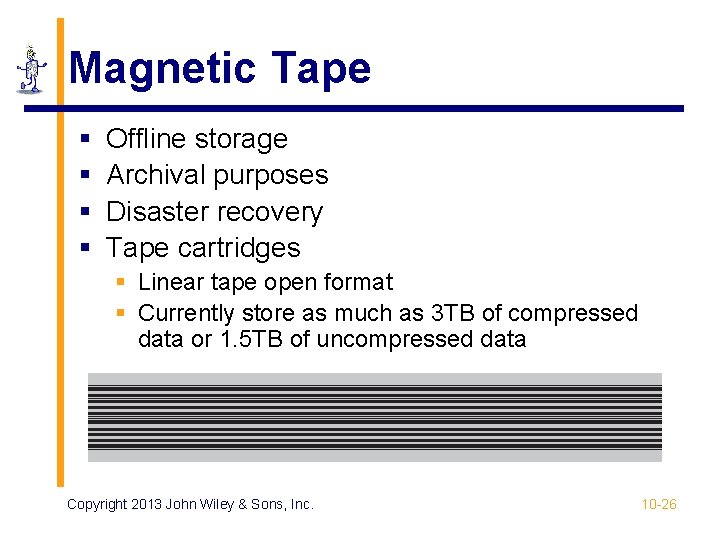 Magnetic Tape

- Offline storage
- Archival purposes
- Disaster recovery
- Tape cartridges
  - Linear tape open format
  - Currently store as much as 3TB of compressed data or 1.5TB of uncompressed data

Copyright 2013 John Wiley & Sons, Inc.

10-26